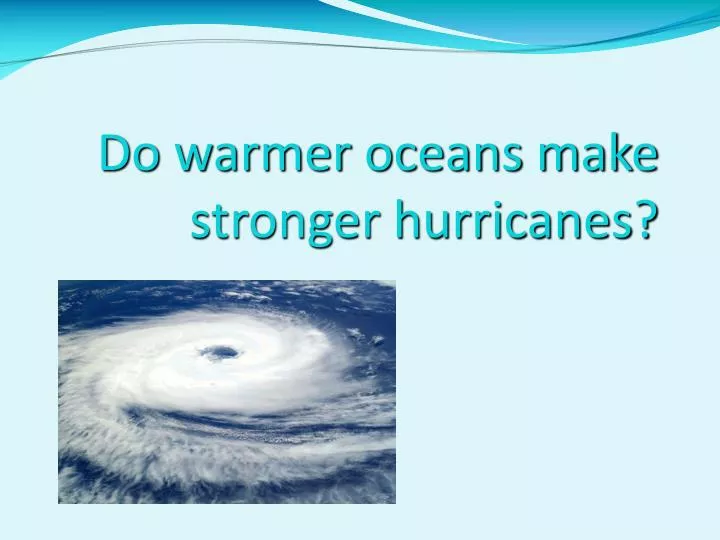 Do warmer oceans make stronger hurricanes?